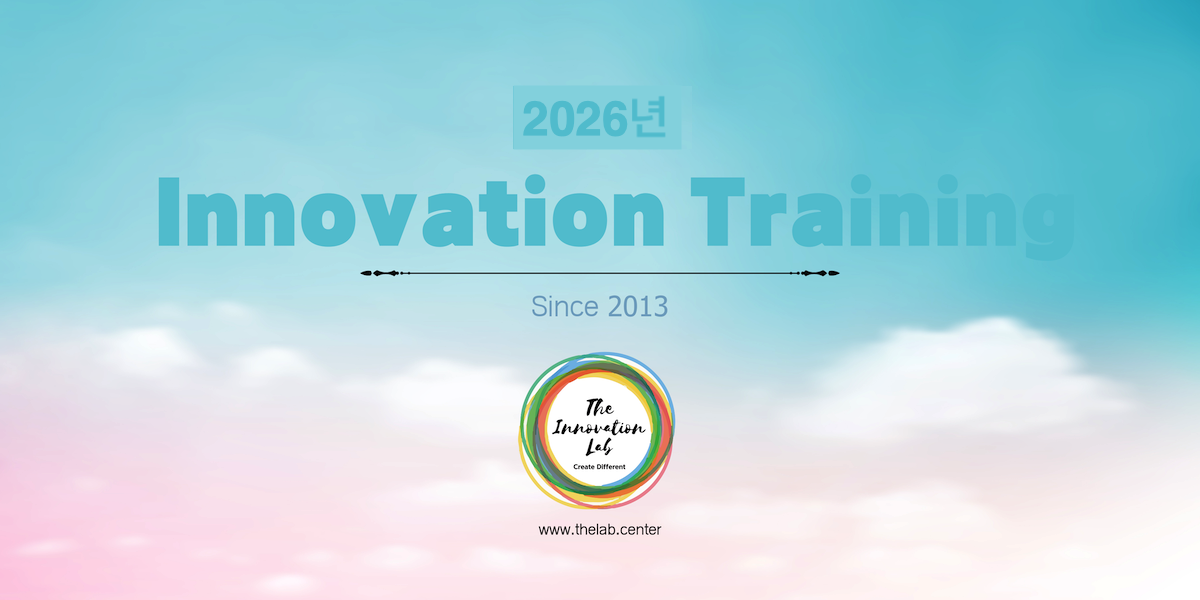 2026년

Innovation Training

Since 2013

The Innovation Lab

Create Different

www.thelab.center